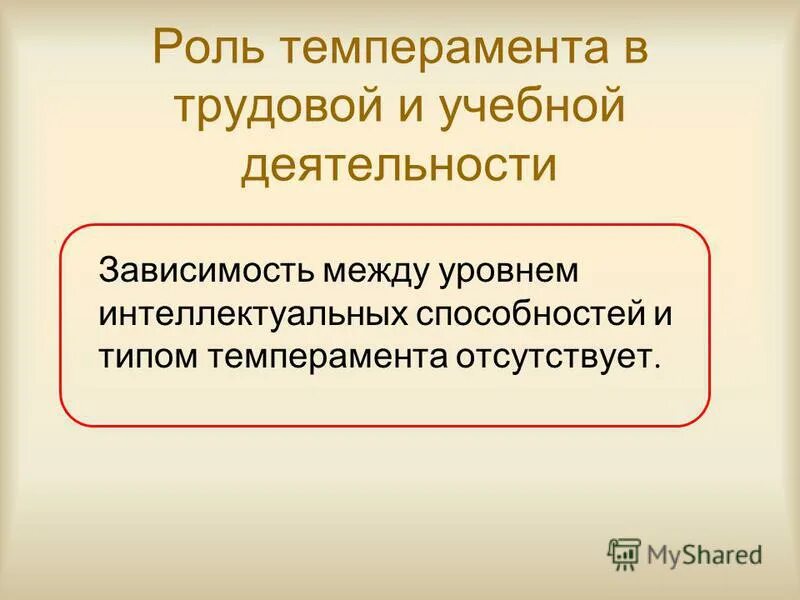 Роль темперамента в трудовой и учебной деятельности

Зависимость между уровнем интеллектуальных способностей и типом темперамента отсутствует.

MyShared